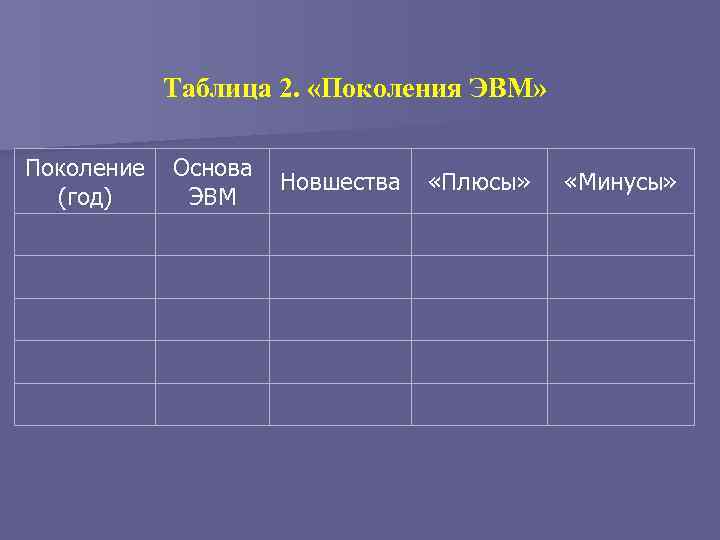 Таблица 2. «Поколения ЭВМ»

| Поколение (год) | Основа ЭВМ | Новшества | «Плюсы» | «Минусы» |
|---|---|---|---|---|
| | | | | |
| | | | | |
| | | | | |
| | | | | |
| | | | | |